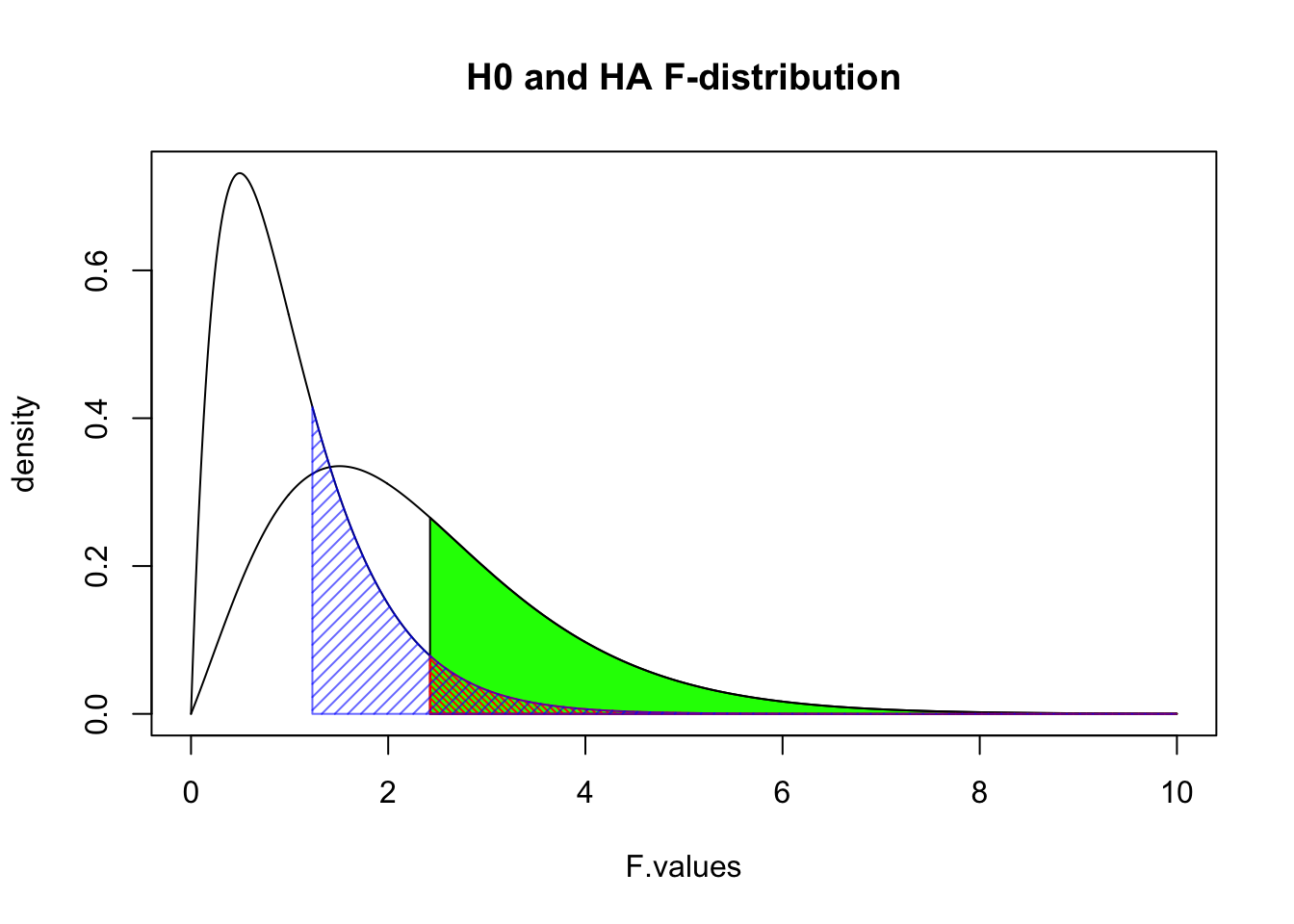 H0 and HA F-distribution

density

0.0
0.2
0.4
0.6

0
2
4
6
8
10

F.values